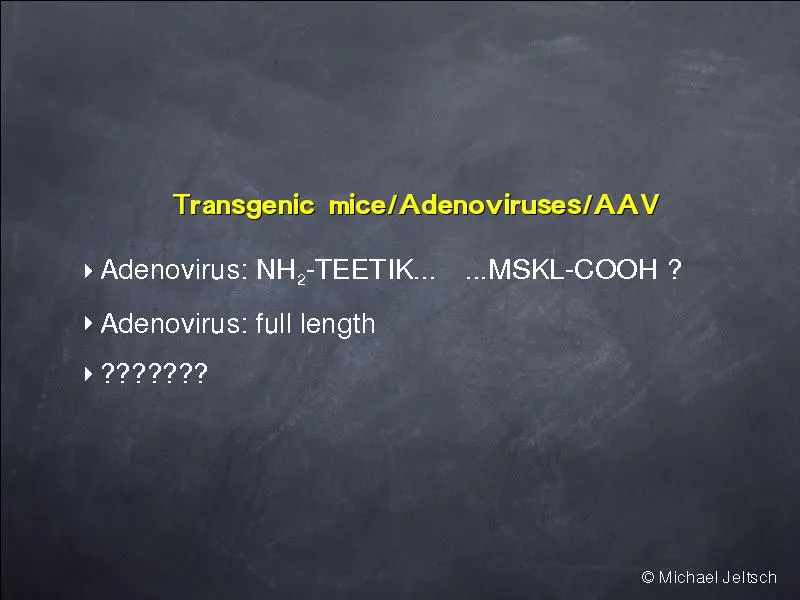 Transgenic mice/Adenoviruses/AAV

‣ Adenovirus: $NH_2$-TEETIK... ...MSKL-COOH ?

‣ Adenovirus: full length

‣ ???????

© Michael Jeltsch